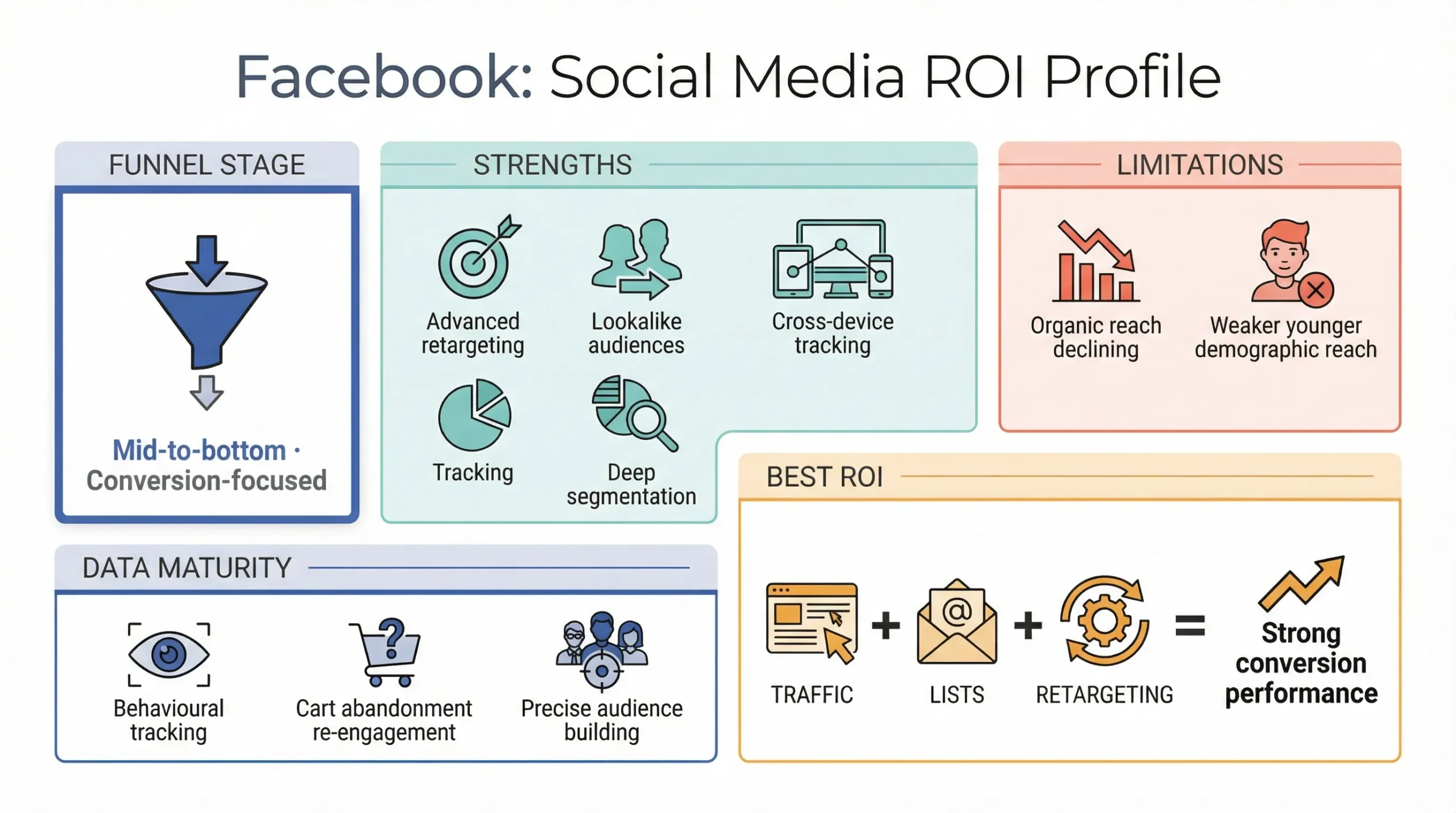 Facebook: Social Media ROI Profile

FUNNEL STAGE

Mid-to-bottom · Conversion-focused

STRENGTHS

Advanced retargeting

Lookalike audiences

Cross-device tracking

Tracking

Deep segmentation

LIMITATIONS

Organic reach declining

Weaker younger demographic reach

DATA MATURITY

Behavioural tracking

Cart abandonment re-engagement

Precise audience building

BEST ROI

TRAFFIC + LISTS + RETARGETING = Strong conversion performance